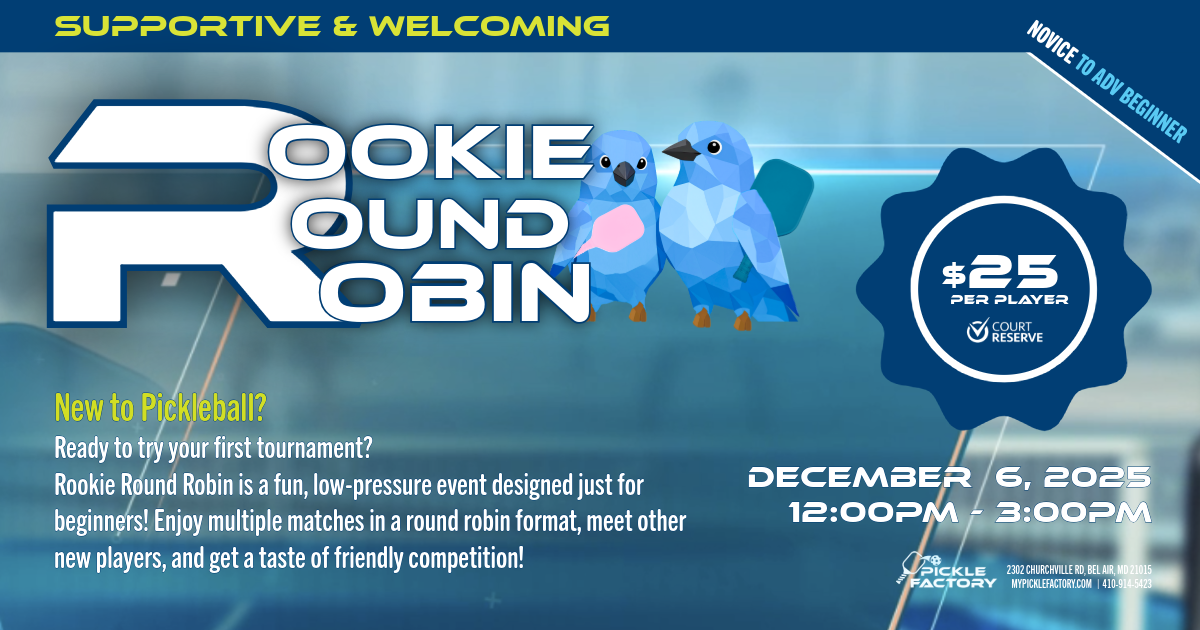 SUPPORTIVE & WELCOMING

NOVICE TO ADV BEGINNER

ROOKIE ROUND ROBIN

$25 PER PLAYER

COURT RESERVE

New to Pickleball?

Ready to try your first tournament?
Rookie Round Robin is a fun, low-pressure event designed just for beginners! Enjoy multiple matches in a round robin format, meet other new players, and get a taste of friendly competition!

DECEMBER 6, 2025
12:00PM - 3:00PM

PICKLE FACTORY

2302 CHURCHVILLE RD, BEL AIR, MD 21015
MYPICKLEFACTORY.COM | 410-914-5423